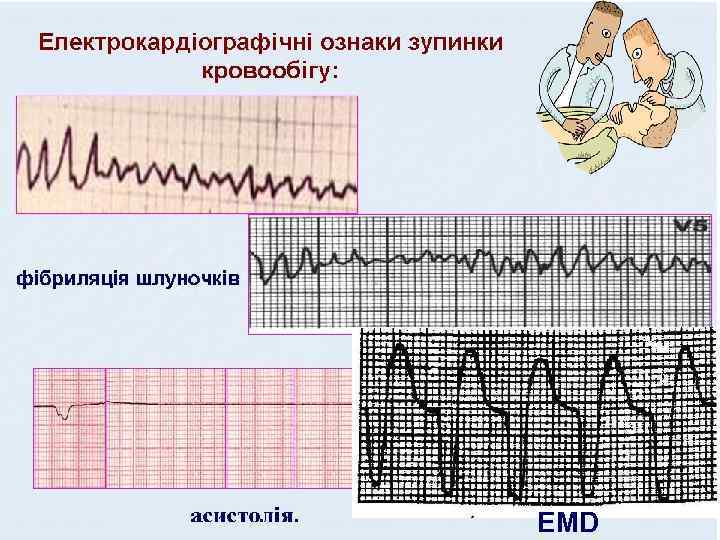 Електрокардіографічні ознаки зупинки кровообігу:

V5

фібриляція шлуночків

асистолія.

EMD